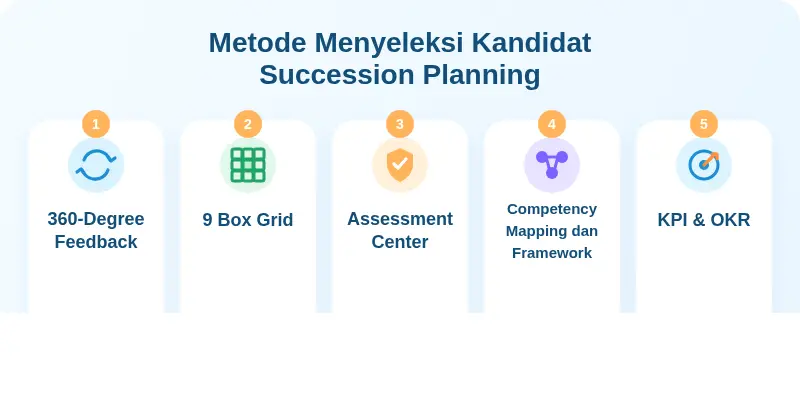 Metode Menyeleksi Kandidat Succession Planning

1
360-Degree Feedback

2
9 Box Grid

3
Assessment Center

4
Competency Mapping dan Framework

5
KPI & OKR